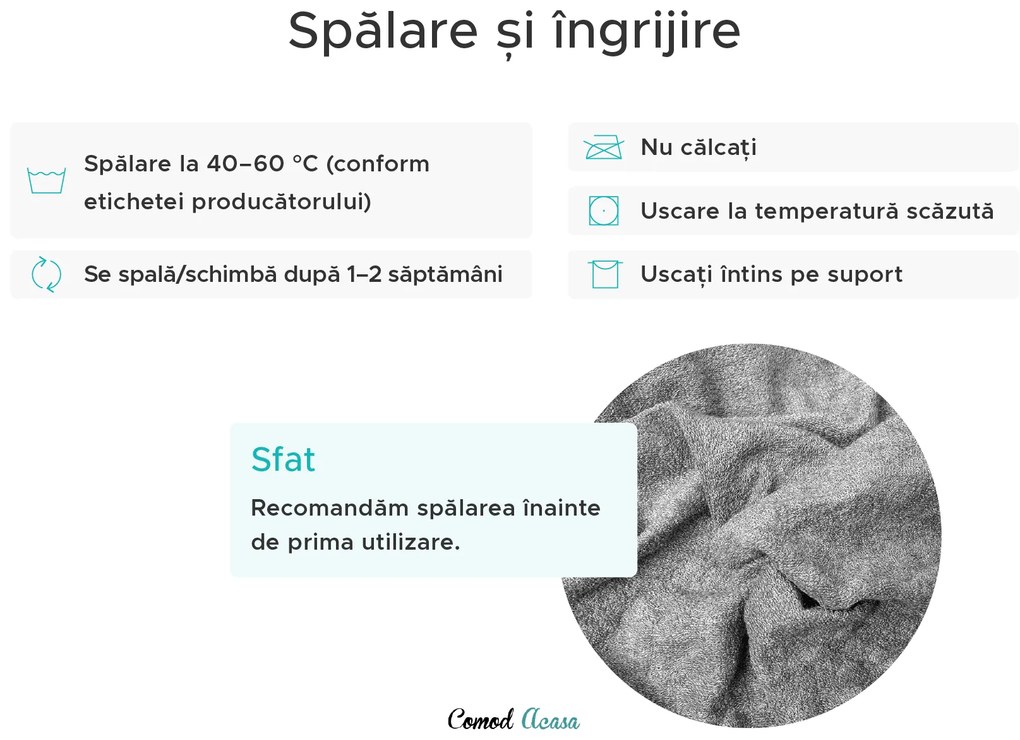 Spălare și îngrijire

Spălare la 40–60 °C (conform etichetei producătorului)

Se spală/schimbă după 1–2 săptămâni

Nu călcați

Uscare la temperatură scăzută

Uscați întins pe suport

Sfat

Recomandăm spălarea înainte de prima utilizare.

Comod Acasa